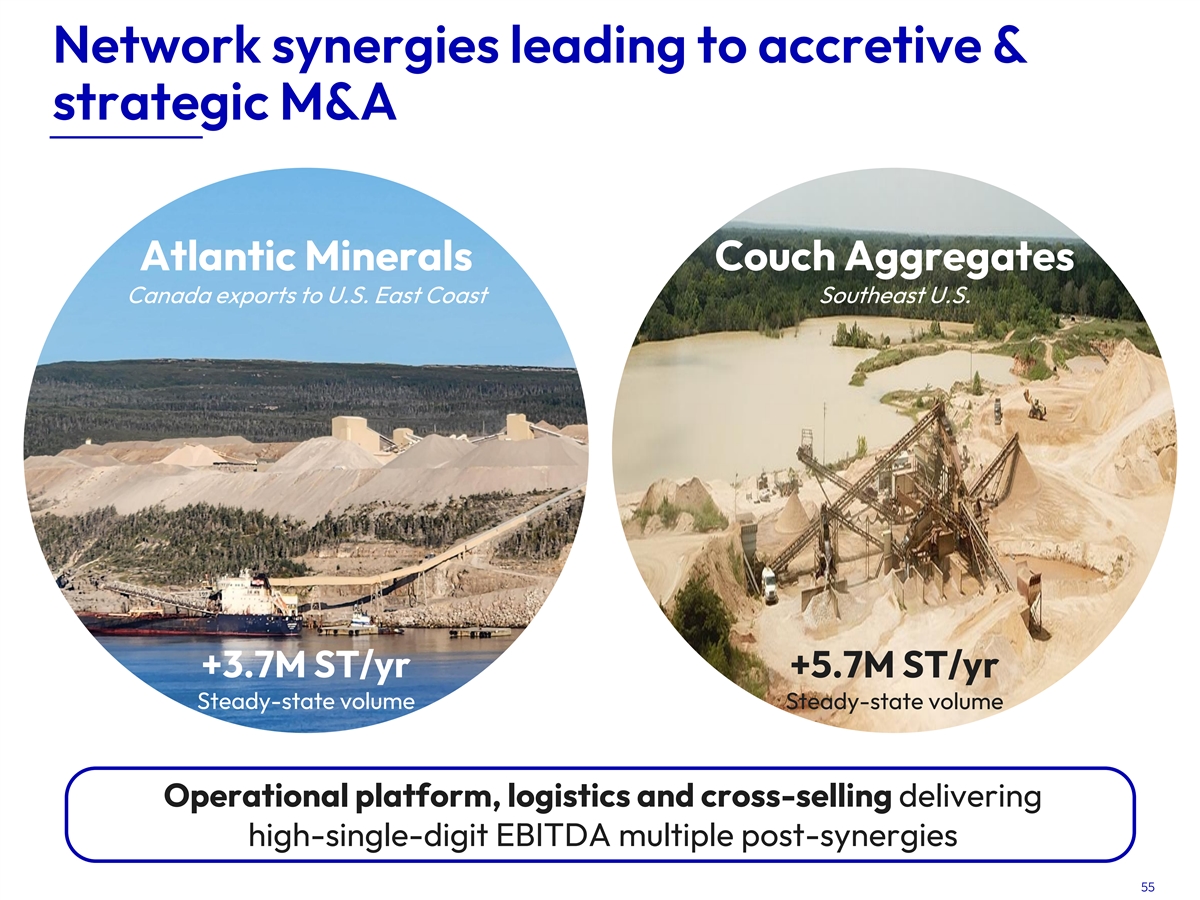 Network synergies leading to accretive & strategic M&A

Atlantic Minerals
Canada exports to U.S. East Coast

+3.7M ST/yr
Steady-state volume

Couch Aggregates
Southeast U.S.

+5.7M ST/yr
Steady-state volume

Operational platform, logistics and cross-selling delivering high-single-digit EBITDA multiple post-synergies

55